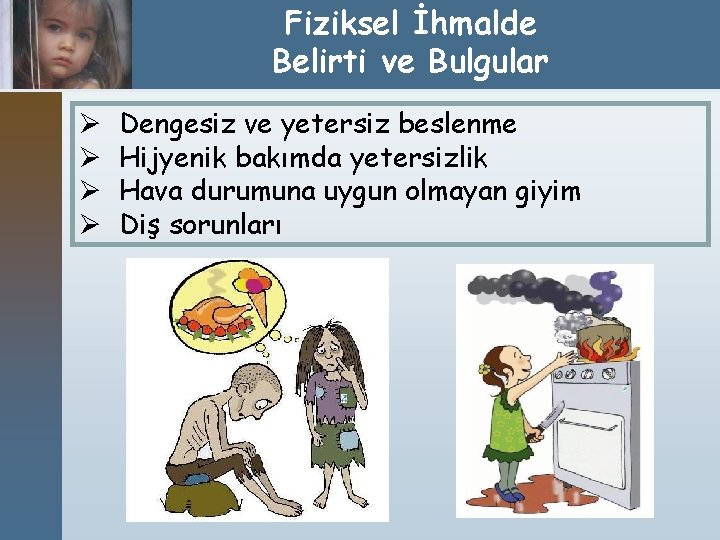 Fiziksel İhmalde
Belirti ve Bulgular

➢ Dengesiz ve yetersiz beslenme
➢ Hijyenik bakımda yetersizlik
➢ Hava durumuna uygun olmayan giyim
➢ Diş sorunları